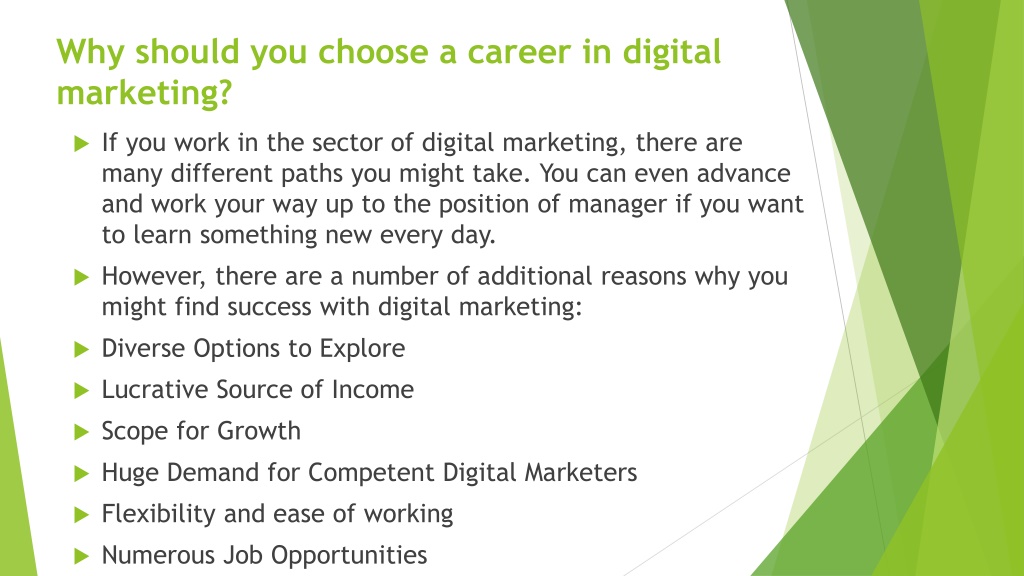 Why should you choose a career in digital marketing?

If you work in the sector of digital marketing, there are many different paths you might take. You can even advance and work your way up to the position of manager if you want to learn something new every day.

However, there are a number of additional reasons why you might find success with digital marketing:

Diverse Options to Explore

Lucrative Source of Income

Scope for Growth

Huge Demand for Competent Digital Marketers

Flexibility and ease of working

Numerous Job Opportunities